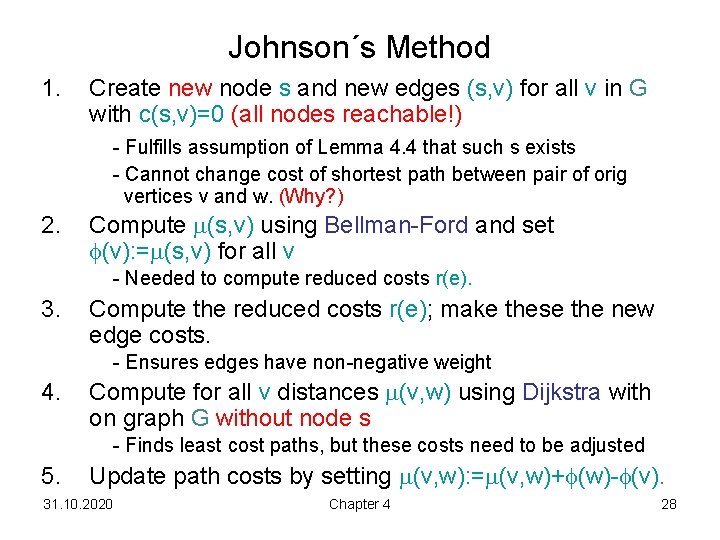 Johnson´s Method

1. Create new node s and new edges (s,v) for all v in G with c(s,v)=0 (all nodes reachable!)

- Fulfills assumption of Lemma 4.4 that such s exists

- Cannot change cost of shortest path between pair of orig vertices v and w. (Why?)

2. Compute $\mu$(s,v) using Bellman-Ford and set $\phi$(v):=$\mu$(s,v) for all v

- Needed to compute reduced costs r(e).

3. Compute the reduced costs r(e); make these the new edge costs.

- Ensures edges have non-negative weight

4. Compute for all v distances $\mu$(v,w) using Dijkstra with on graph G without node s

- Finds least cost paths, but these costs need to be adjusted

5. Update path costs by setting $\mu$(v,w):=$\mu$(v,w)+$\phi$(w)-$\phi$(v).

31.10.2020 Chapter 4 28